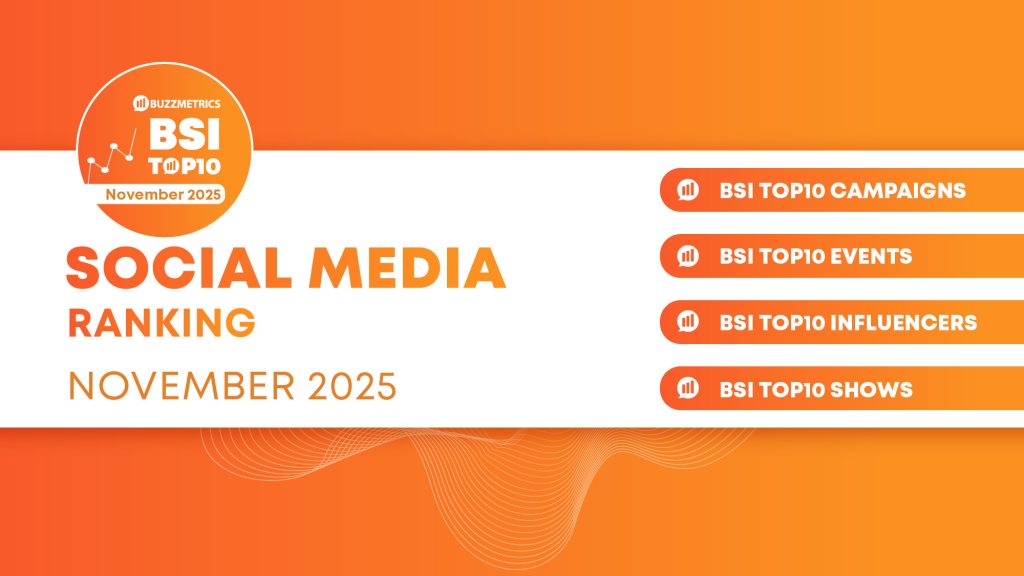 BUZZMETRICS
BSI
TOP10
November 2025

SOCIAL MEDIA
RANKING
NOVEMBER 2025

BSI TOP10 CAMPAIGNS
BSI TOP10 EVENTS
BSI TOP10 INFLUENCERS
BSI TOP10 SHOWS